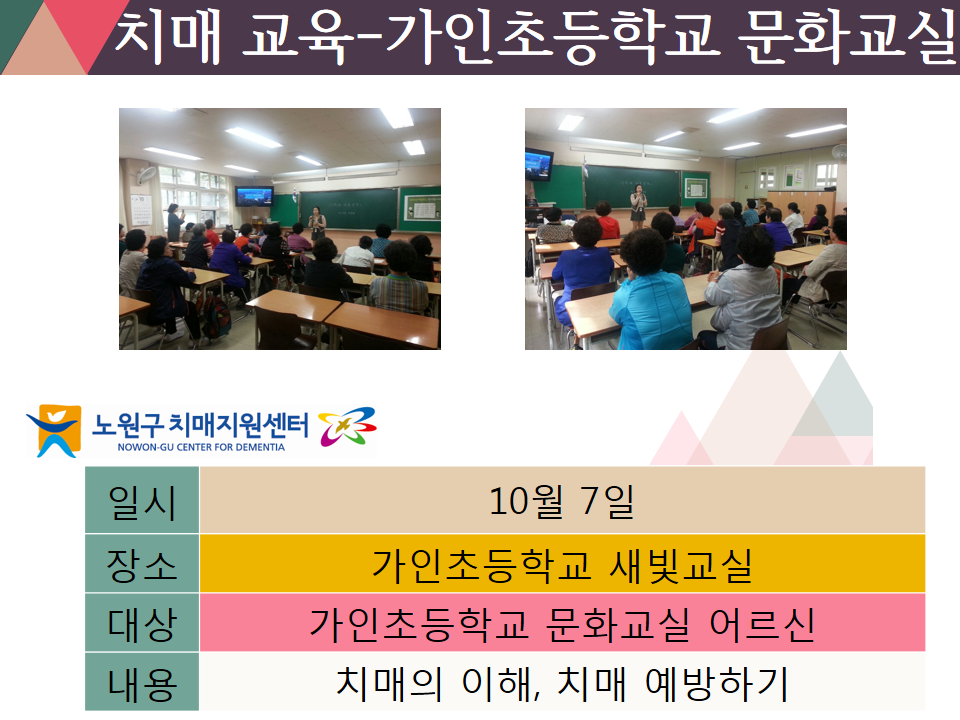 치매 교육-가인초등학교 문화교실

노원구 치매지원센터
NOWON-GU CENTER FOR DEMENTIA

| 일시 | 10월 7일 |
|---|---|
| 장소 | 가인초등학교 새빛교실 |
| 대상 | 가인초등학교 문화교실 어르신 |
| 내용 | 치매의 이해, 치매 예방하기 |